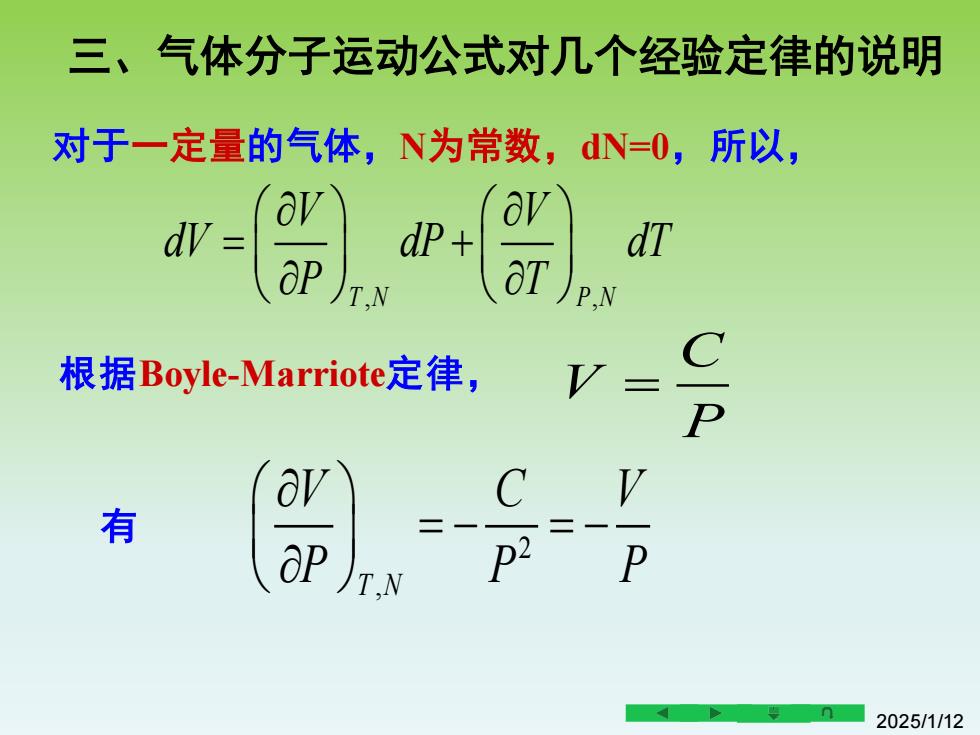 三、气体分子运动公式对几个经验定律的说明

对于一定量的气体，N为常数，dN=0，所以，

$dV = \left(\frac{\partial V}{\partial P}\right)_{T,N} dP + \left(\frac{\partial V}{\partial T}\right)_{P,N} dT$

根据Boyle-Marriote定律，

$V = \frac{C}{P}$

有 $\left(\frac{\partial V}{\partial P}\right)_{T,N} = -\frac{C}{P^2} = -\frac{V}{P}$

2025/1/12